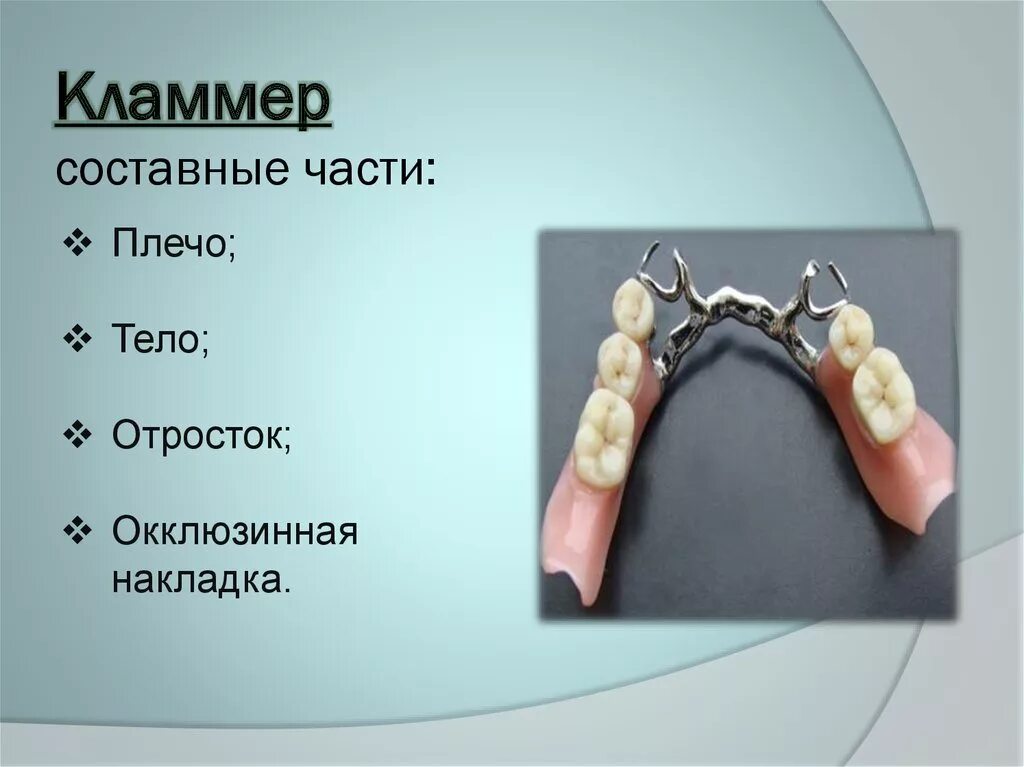 Кламмер
составные части:

❖ Плечо;

❖ Тело;

❖ Отросток;

❖ Окклюзинная накладка.